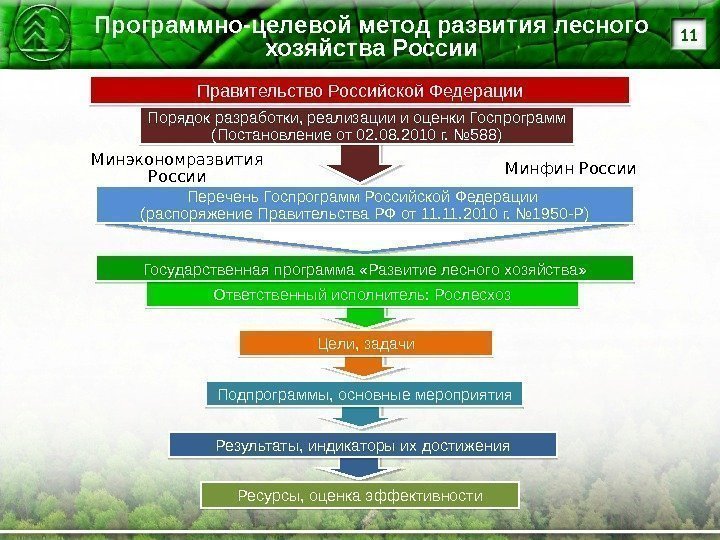 Программно-целевой метод развития лесного хозяйства России

11

Правительство Российской Федерации

Порядок разработки, реализации и оценки Госпрограмм (Постановление от 02.08.2010 г. №588)

Минэкономразвития России

Минфин России

Перечень Госпрограмм Российской Федерации (распоряжение Правительства РФ от 11.11.2010 г. №1950-Р)

Государственная программа «Развитие лесного хозяйства»

Ответственный исполнитель: Рослесхоз

Цели, задачи

Подпрограммы, основные мероприятия

Результаты, индикаторы их достижения

Ресурсы, оценка эффективности